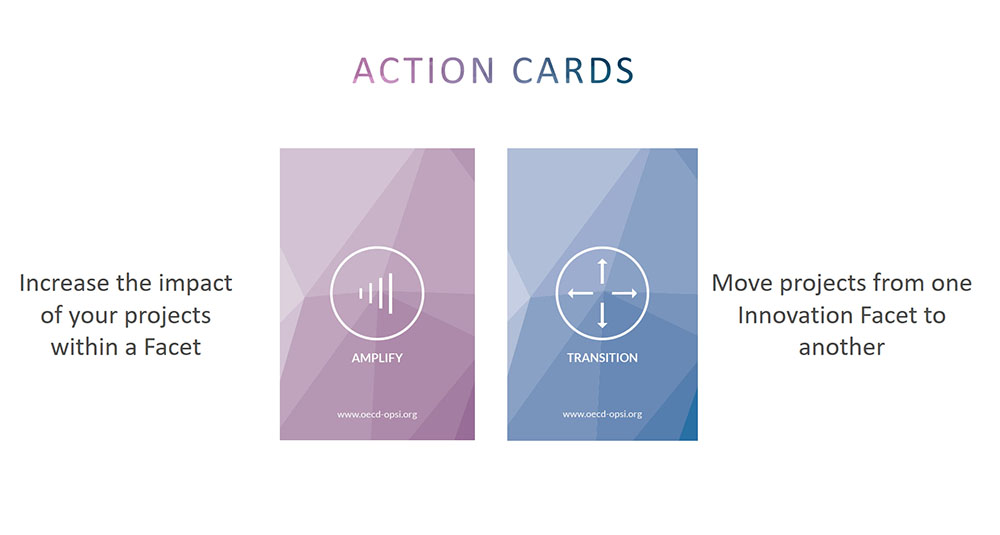 ACTION CARDS

Increase the impact of your projects within a Facet

AMPLIFY

www.oecd-opsi.org

TRANSITION

www.oecd-opsi.org

Move projects from one Innovation Facet to another